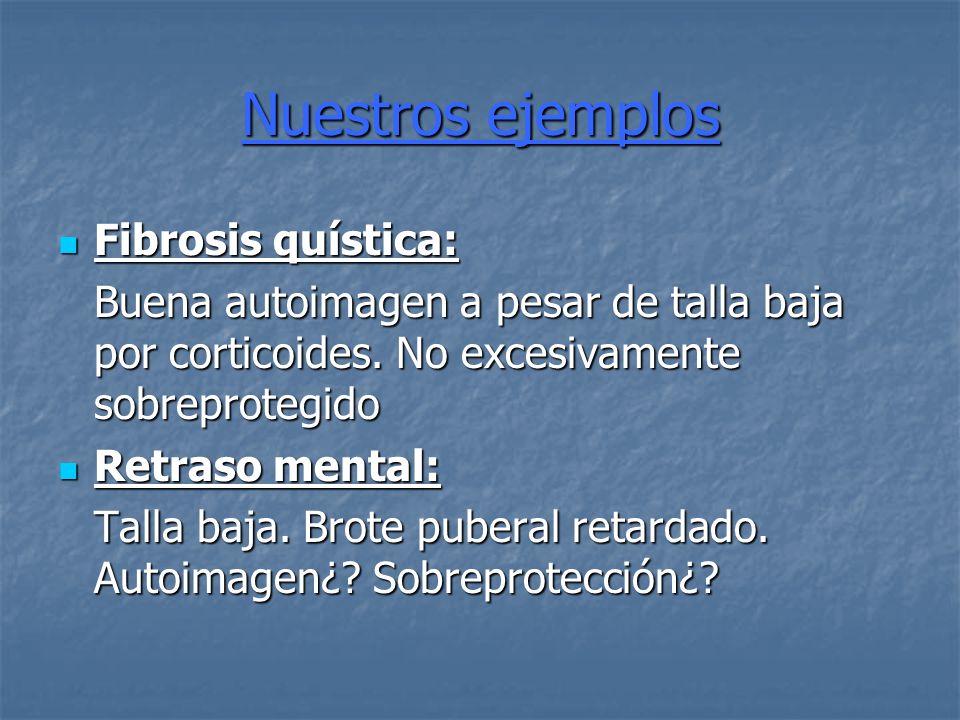 Nuestros ejemplos

Fibrosis quística:

Buena autoimagen a pesar de talla baja por corticoides. No excesivamente sobreprotegido

Retraso mental:

Talla baja. Brote puberal retardado. Autoimagen¿? Sobreprotección¿?